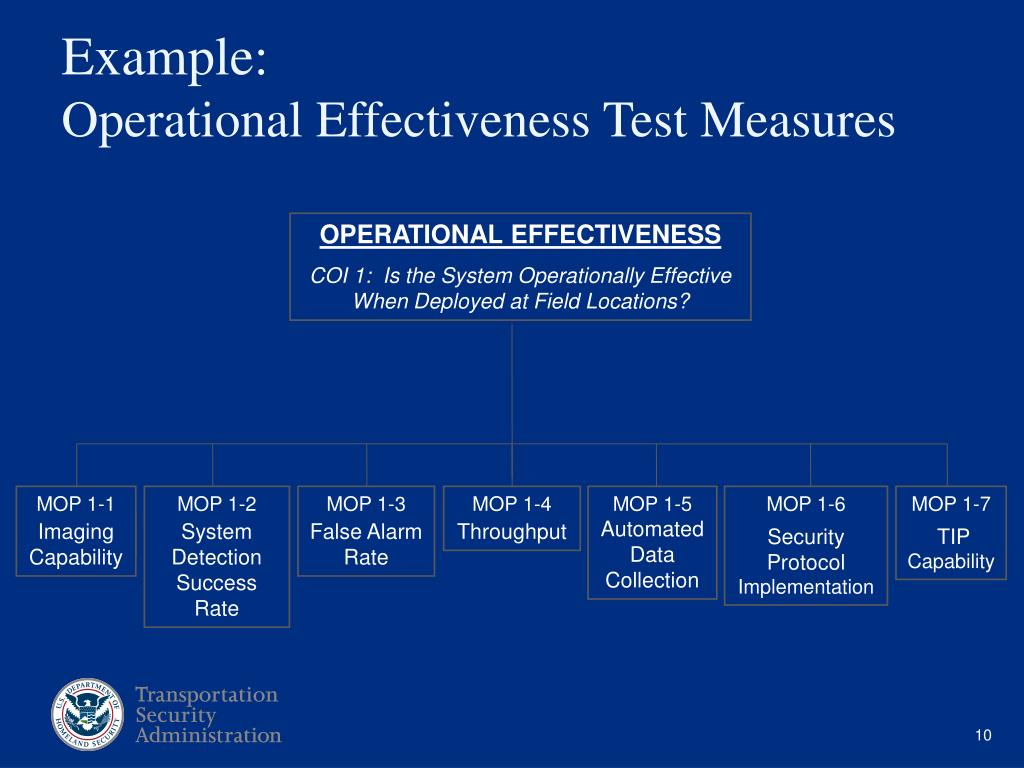 Example:
Operational Effectiveness Test Measures

OPERATIONAL EFFECTIVENESS

COI 1: Is the System Operationally Effective When Deployed at Field Locations?

MOP 1-1
Imaging Capability

MOP 1-2
System Detection Success Rate

MOP 1-3
False Alarm Rate

MOP 1-4
Throughput

MOP 1-5
Automated Data Collection

MOP 1-6
Security Protocol Implementation

MOP 1-7
TIP Capability

U.S. DEPARTMENT OF HOMELAND SECURITY

Transportation Security Administration

10